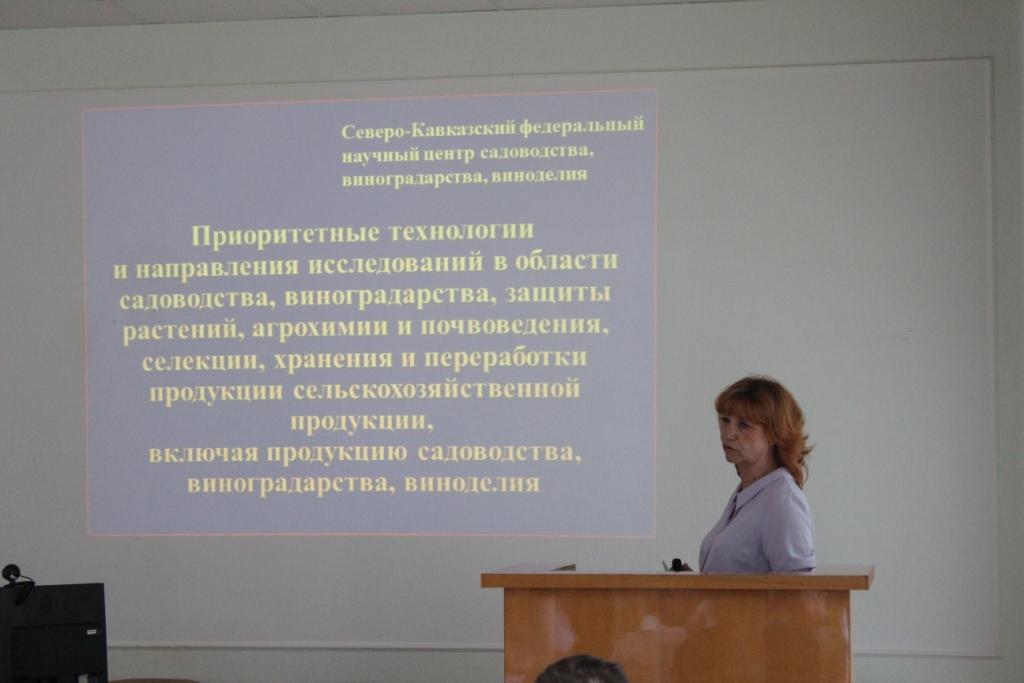 Северо-Кавказский федеральный научный центр садоводства, виноградарства, виноделия

Приоритетные технологии и направления исследований в области садоводства, виноградарства, защиты растений, агрохимии и почвоведения, селекции, хранения и переработки продукции сельскохозяйственной продукции, включая продукцию садоводства, виноградарства, виноделия